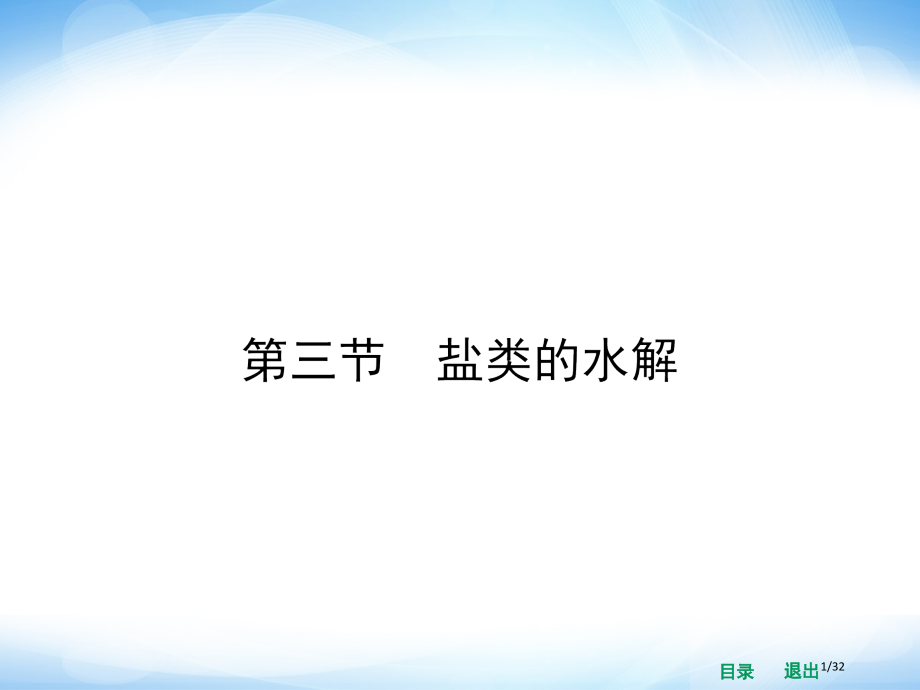 第三节　盐类的水解

目录　退出

1/32